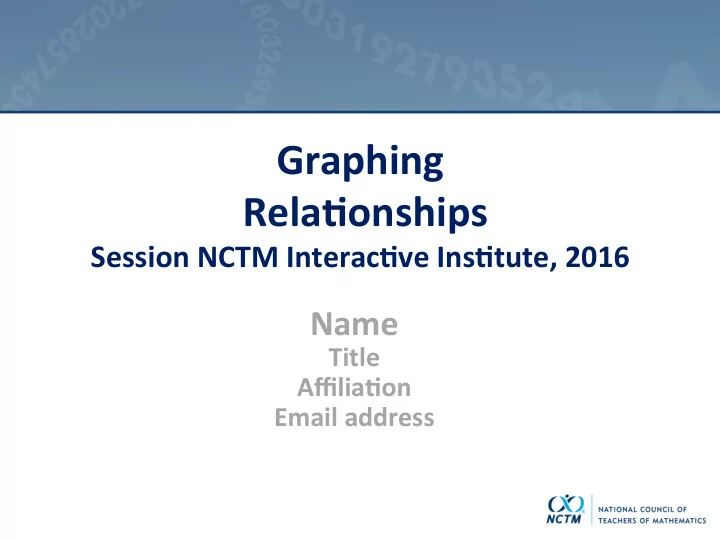 Graphing
Relationships
Session NCTM Interactive Institute, 2016

Name
Title
Affiliation
Email address

NCTM
NATIONAL COUNCIL OF TEACHERS OF MATHEMATICS